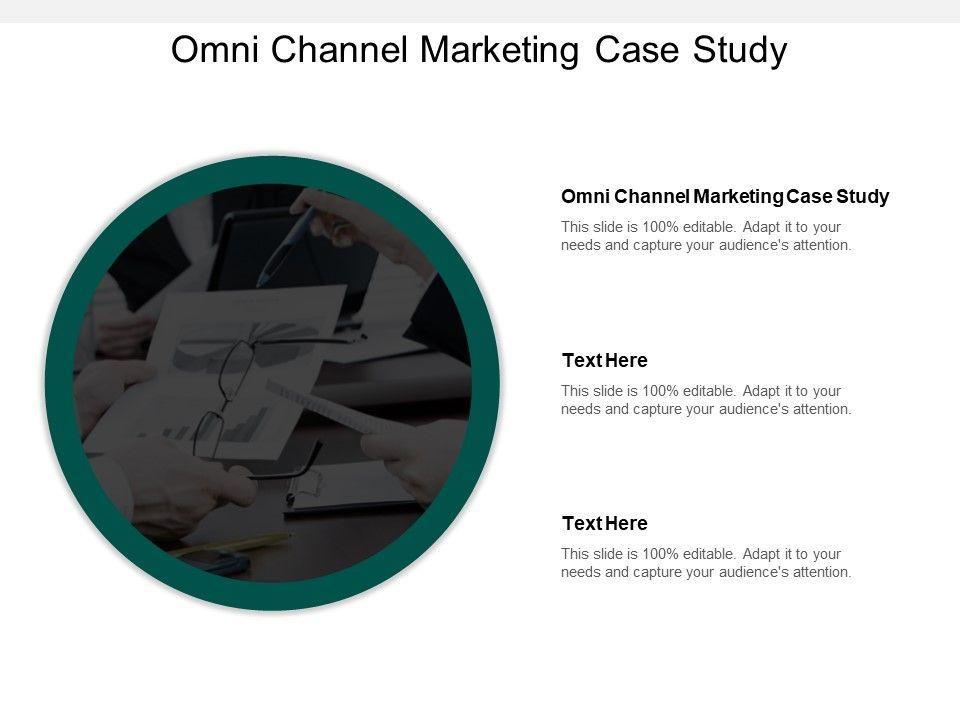 Omni Channel Marketing Case Study

Omni Channel Marketing Case Study

This slide is 100% editable. Adapt it to your needs and capture your audience's attention.

Text Here

This slide is 100% editable. Adapt it to your needs and capture your audience's attention.

Text Here

This slide is 100% editable. Adapt it to your needs and capture your audience's attention.